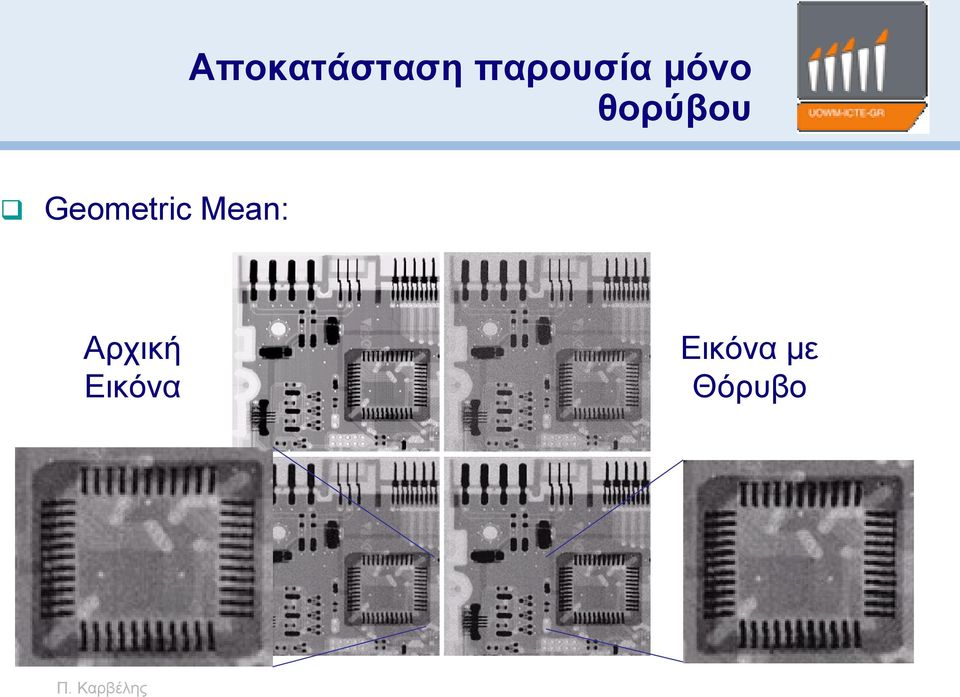 Αποκατάσταση παρουσία μόνο θορύβου

UOWM-ICTE-GR

Geometric Mean:

Αρχική Εικόνα

Εικόνα με Θόρυβο

Π. Καρβέλης